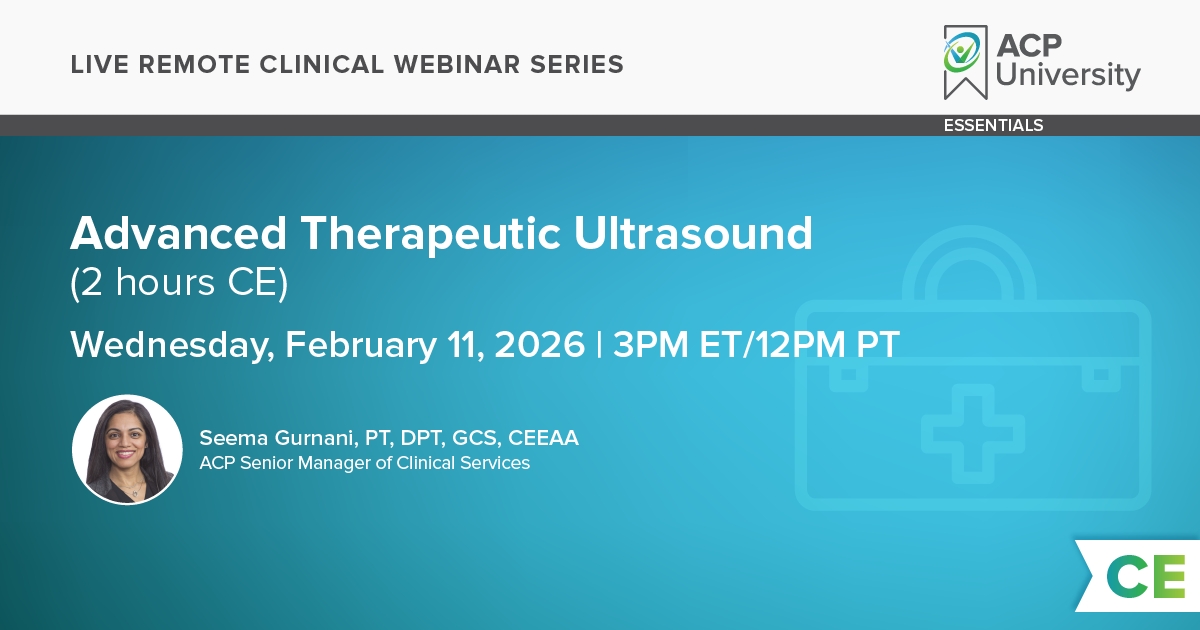 LIVE REMOTE CLINICAL WEBINAR SERIES

ACP University

ESSENTIALS

Advanced Therapeutic Ultrasound
(2 hours CE)

Wednesday, February 11, 2026 | 3PM ET/12PM PT

Seema Gurnani, PT, DPT, GCS, CEEAA
ACP Senior Manager of Clinical Services

CE